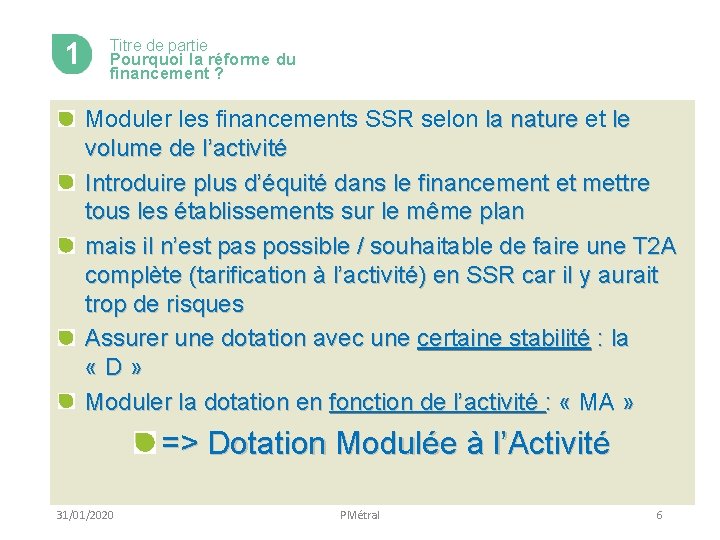 1

Titre de partie
Pourquoi la réforme du financement ?

Moduler les financements SSR selon la nature et le volume de l’activité

Introduire plus d’équité dans le financement et mettre tous les établissements sur le même plan

mais il n’est pas possible / souhaitable de faire une T2A complète (tarification à l’activité) en SSR car il y aurait trop de risques

Assurer une dotation avec une certaine stabilité : la « D »

Moduler la dotation en fonction de l’activité : « MA »

=> Dotation Modulée à l’Activité

31/01/2020

PMétral

6